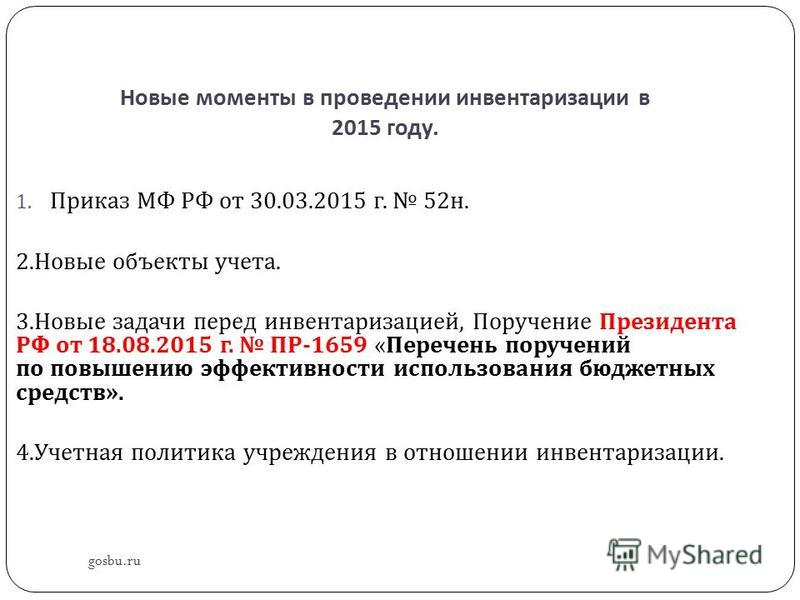 Новые моменты в проведении инвентаризации в 2015 году.

1. Приказ МФ РФ от 30.03.2015 г. № 52н.

2.Новые объекты учета.

3.Новые задачи перед инвентаризацией, Поручение Президента РФ от 18.08.2015 г. № ПР-1659 «Перечень поручений по повышению эффективности использования бюджетных средств».

4.Учетная политика учреждения в отношении инвентаризации.

gosbu.ru

MyShared